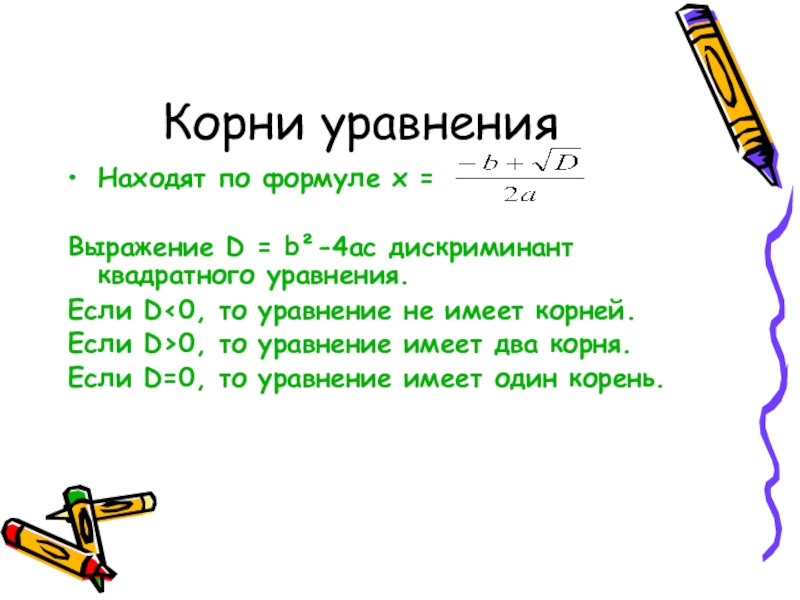 Корни уравнения

• Находят по формуле x = $\frac{-b+\sqrt{D}}{2a}$

Выражение D = b²-4ac дискриминант квадратного уравнения.

Если D<0, то уравнение не имеет корней.

Если D>0, то уравнение имеет два корня.

Если D=0, то уравнение имеет один корень.